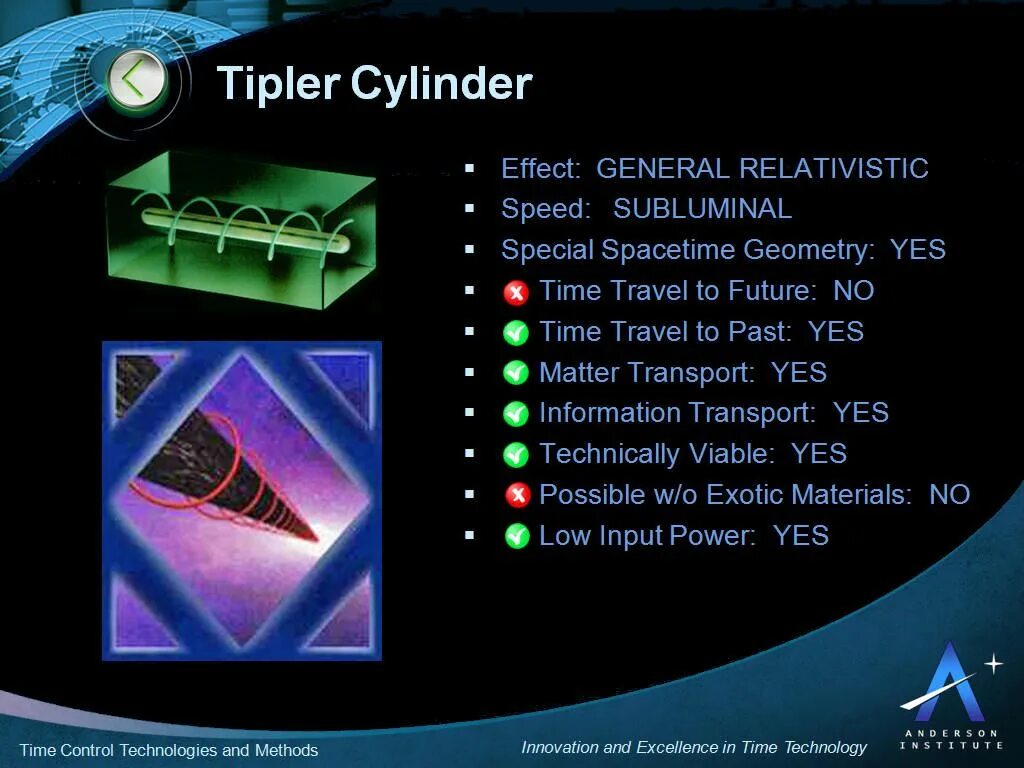 Tipler Cylinder

- Effect: GENERAL RELATIVISTIC
- Speed: SUBLUMINAL
- Special Spacetime Geometry: YES
- Time Travel to Future: NO
- Time Travel to Past: YES
- Matter Transport: YES
- Information Transport: YES
- Technically Viable: YES
- Possible w/o Exotic Materials: NO
- Low Input Power: YES

Time Control Technologies and Methods

Innovation and Excellence in Time Technology

ANDERSON INSTITUTE